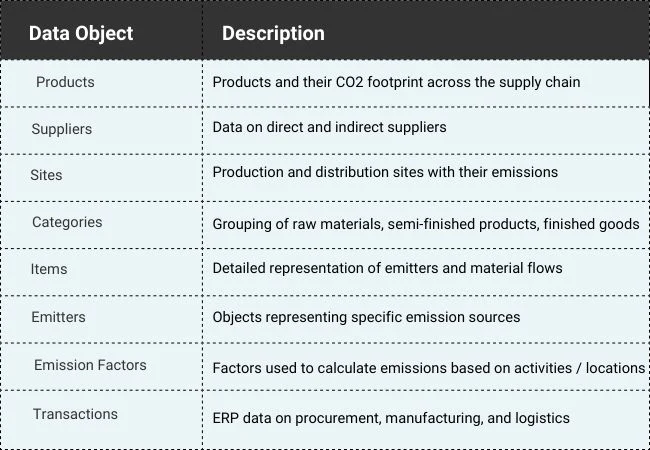 | Data Object | Description |
|---|---|
| Products | Products and their CO2 footprint across the supply chain |
| Suppliers | Data on direct and indirect suppliers |
| Sites | Production and distribution sites with their emissions |
| Categories | Grouping of raw materials, semi-finished products, finished goods |
| Items | Detailed representation of emitters and material flows |
| Emitters | Objects representing specific emission sources |
| Emission Factors | Factors used to calculate emissions based on activities / locations |
| Transactions | ERP data on procurement, manufacturing, and logistics |